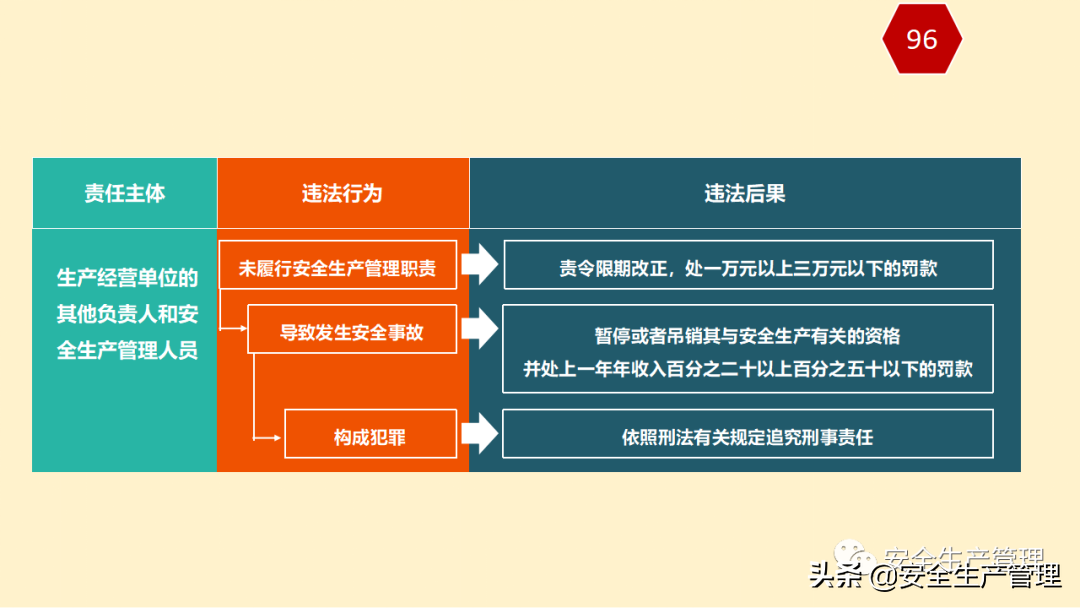 96

| 责任主体 | 违法行为 | 违法后果 |
|---|---|---|
| 生产经营单位的其他负责人和安全生产管理人员 | 未履行安全生产管理职责 | 责令限期改正，处一万元以上三万元以下的罚款 |
| | 导致发生安全事故 | 暂停或者吊销其与安全生产有关的资格 并处上一年年收入百分之二十以上百分之五十以下的罚款 |
| | 构成犯罪 | 依照刑法有关规定追究刑事责任 |

安全生产管理

头条 @安全生产管理